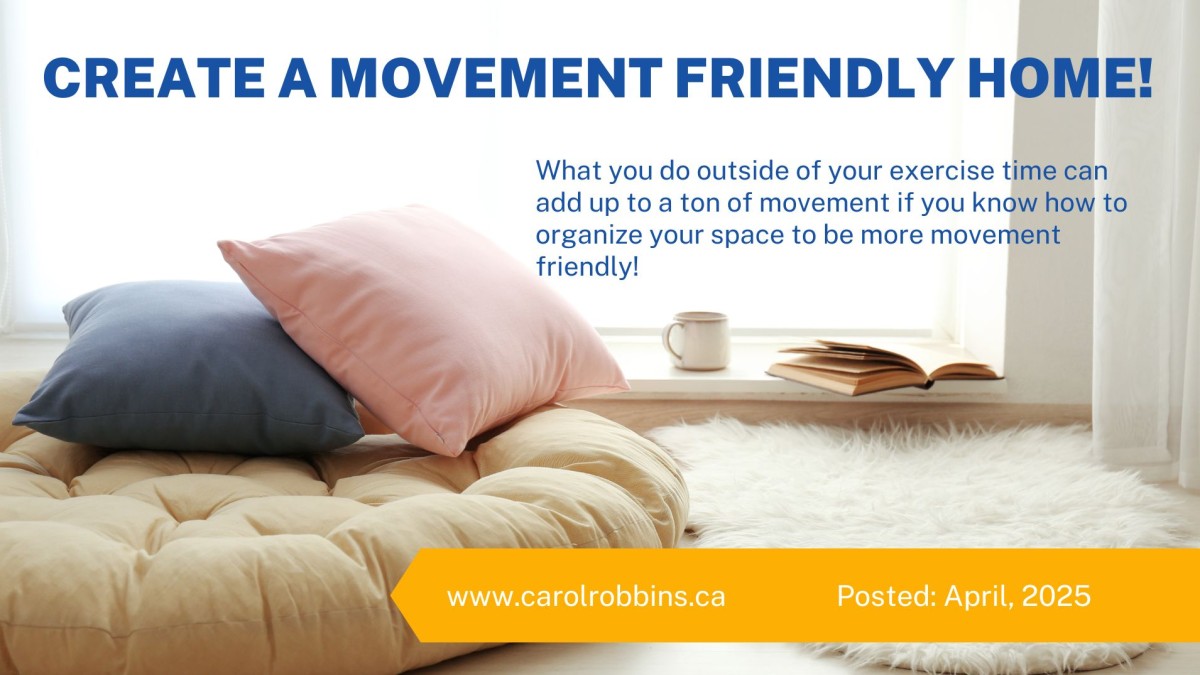 CREATE A MOVEMENT FRIENDLY HOME!

What you do outside of your exercise time can add up to a ton of movement if you know how to organize your space to be more movement friendly!

www.carolrobbins.ca

Posted: April, 2025